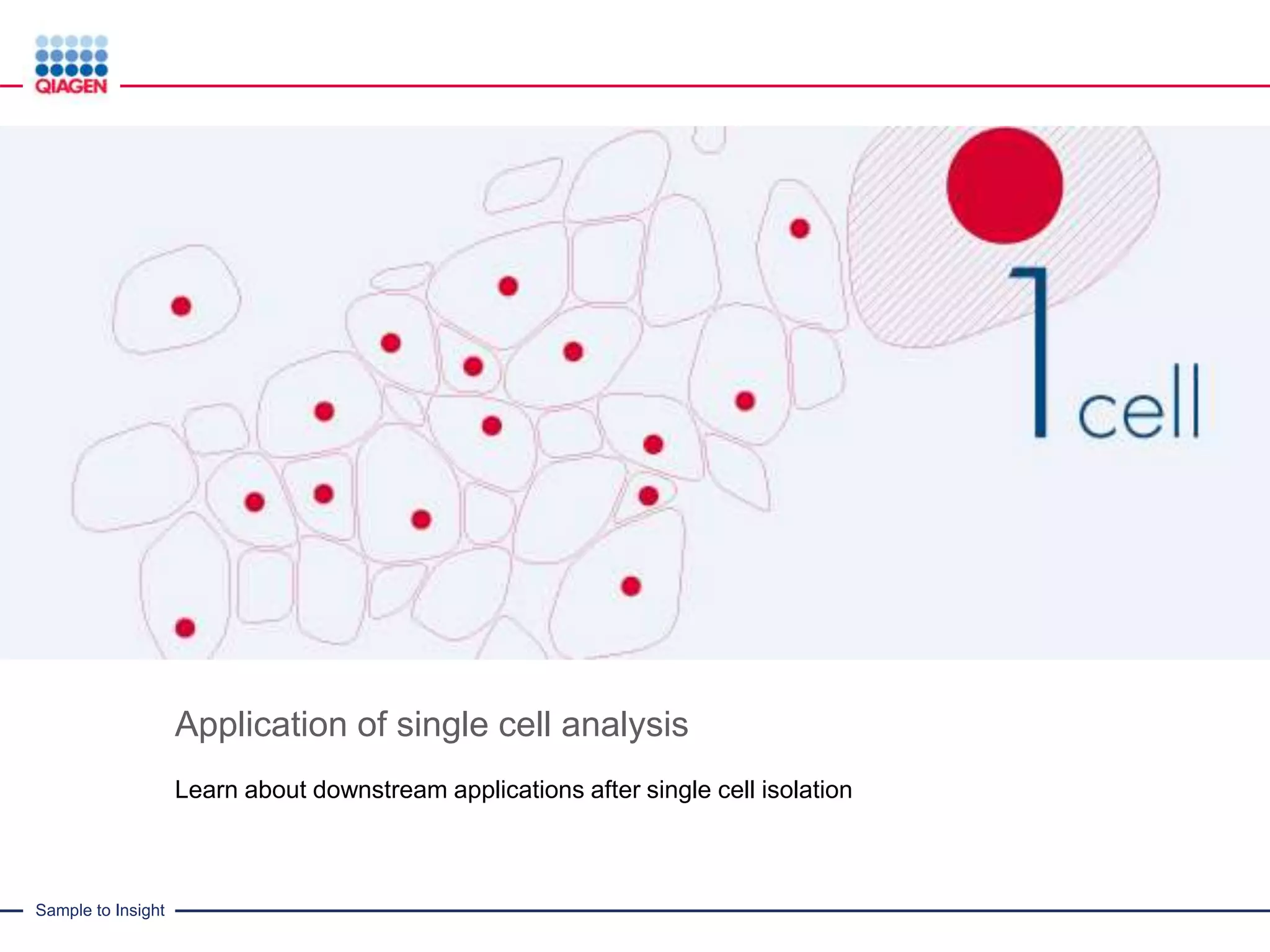 QIAGEN

1 cell

Application of single cell analysis

Learn about downstream applications after single cell isolation

Sample to Insight